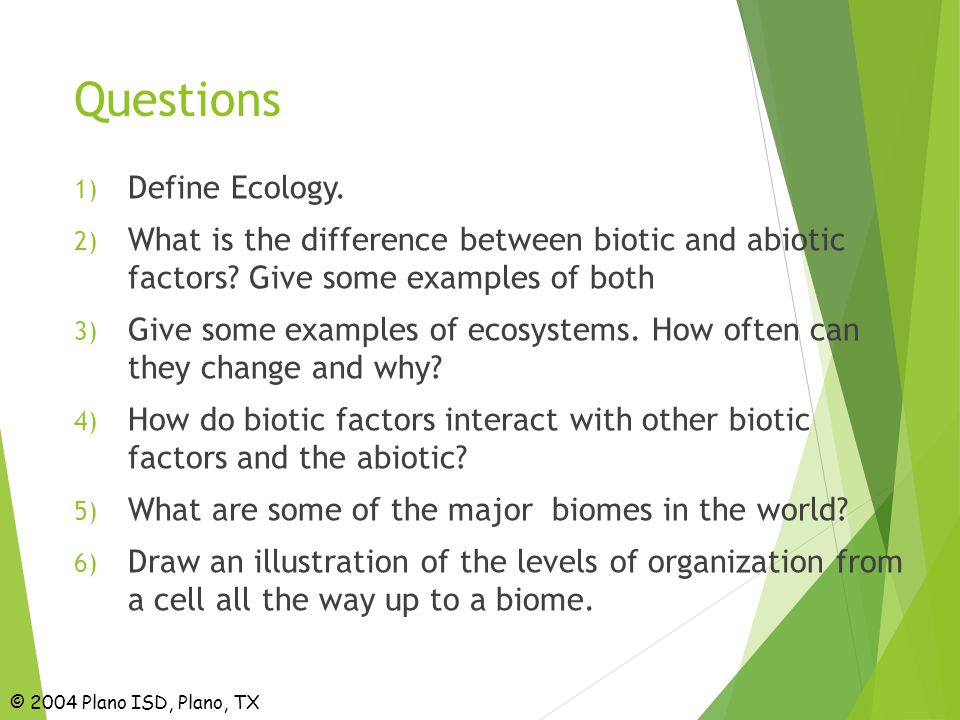 Questions

1) Define Ecology.

2) What is the difference between biotic and abiotic factors? Give some examples of both

3) Give some examples of ecosystems. How often can they change and why?

4) How do biotic factors interact with other biotic factors and the abiotic?

5) What are some of the major biomes in the world?

6) Draw an illustration of the levels of organization from a cell all the way up to a biome.

© 2004 Plano ISD, Plano, TX